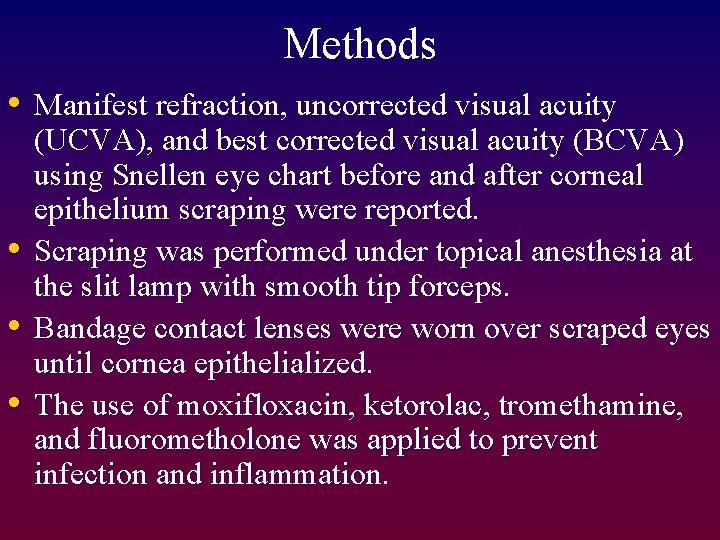 Methods

• Manifest refraction, uncorrected visual acuity (UCVA), and best corrected visual acuity (BCVA) using Snellen eye chart before and after corneal epithelium scraping were reported.

• Scraping was performed under topical anesthesia at the slit lamp with smooth tip forceps.

• Bandage contact lenses were worn over scraped eyes until cornea epithelialized.

• The use of moxifloxacin, ketorolac, tromethamine, and fluorometholone was applied to prevent infection and inflammation.